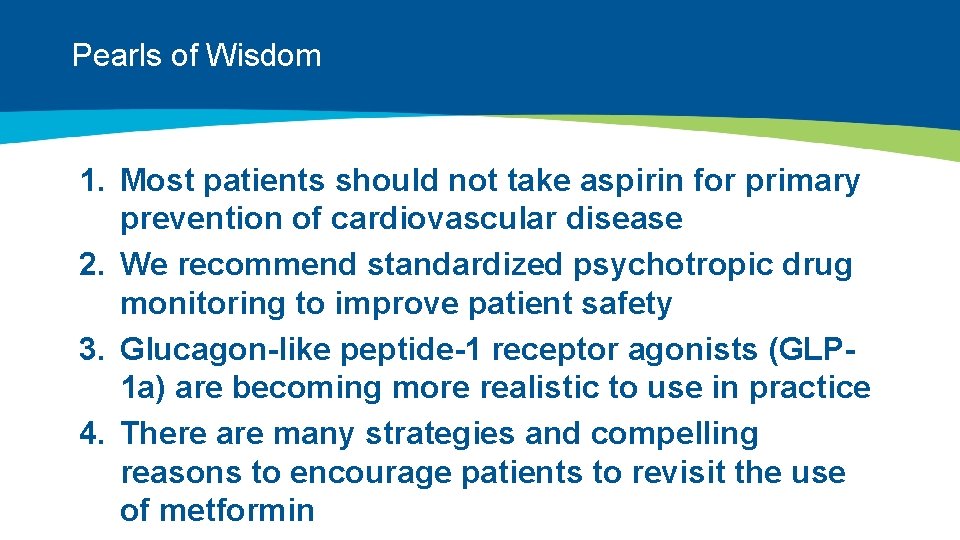 Pearls of Wisdom

1. Most patients should not take aspirin for primary prevention of cardiovascular disease
2. We recommend standardized psychotropic drug monitoring to improve patient safety
3. Glucagon-like peptide-1 receptor agonists (GLP-1a) are becoming more realistic to use in practice
4. There are many strategies and compelling reasons to encourage patients to revisit the use of metformin